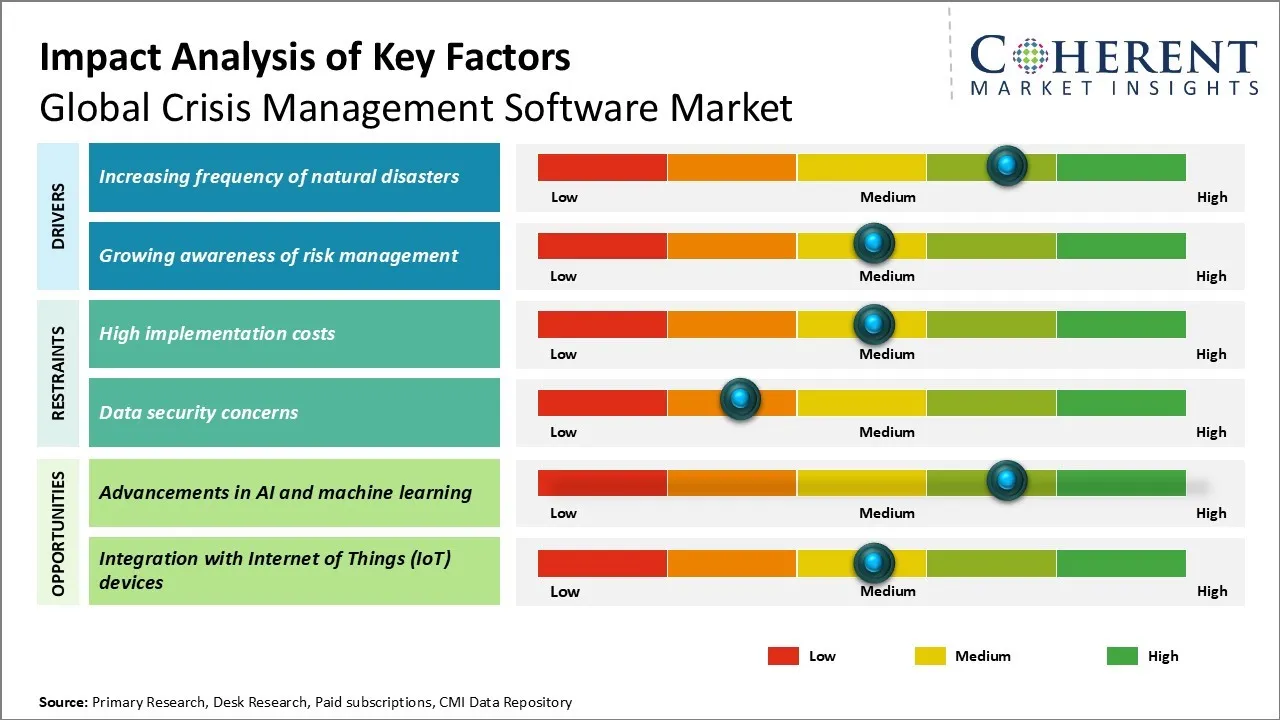 Impact Analysis of Key Factors
Global Crisis Management Software Market

COHERENT
MARKET INSIGHTS

DRIVERS

Increasing frequency of natural disasters
Low Medium High

Growing awareness of risk management
Low Medium High

RESTRAINTS

High implementation costs
Low Medium High

Data security concerns
Low Medium High

OPPORTUNITIES

Advancements in AI and machine learning
Low Medium High

Integration with Internet of Things (IoT) devices
Low Medium High

Low Medium High

Source: Primary Research, Desk Research, Paid subscriptions, CMI Data Repository